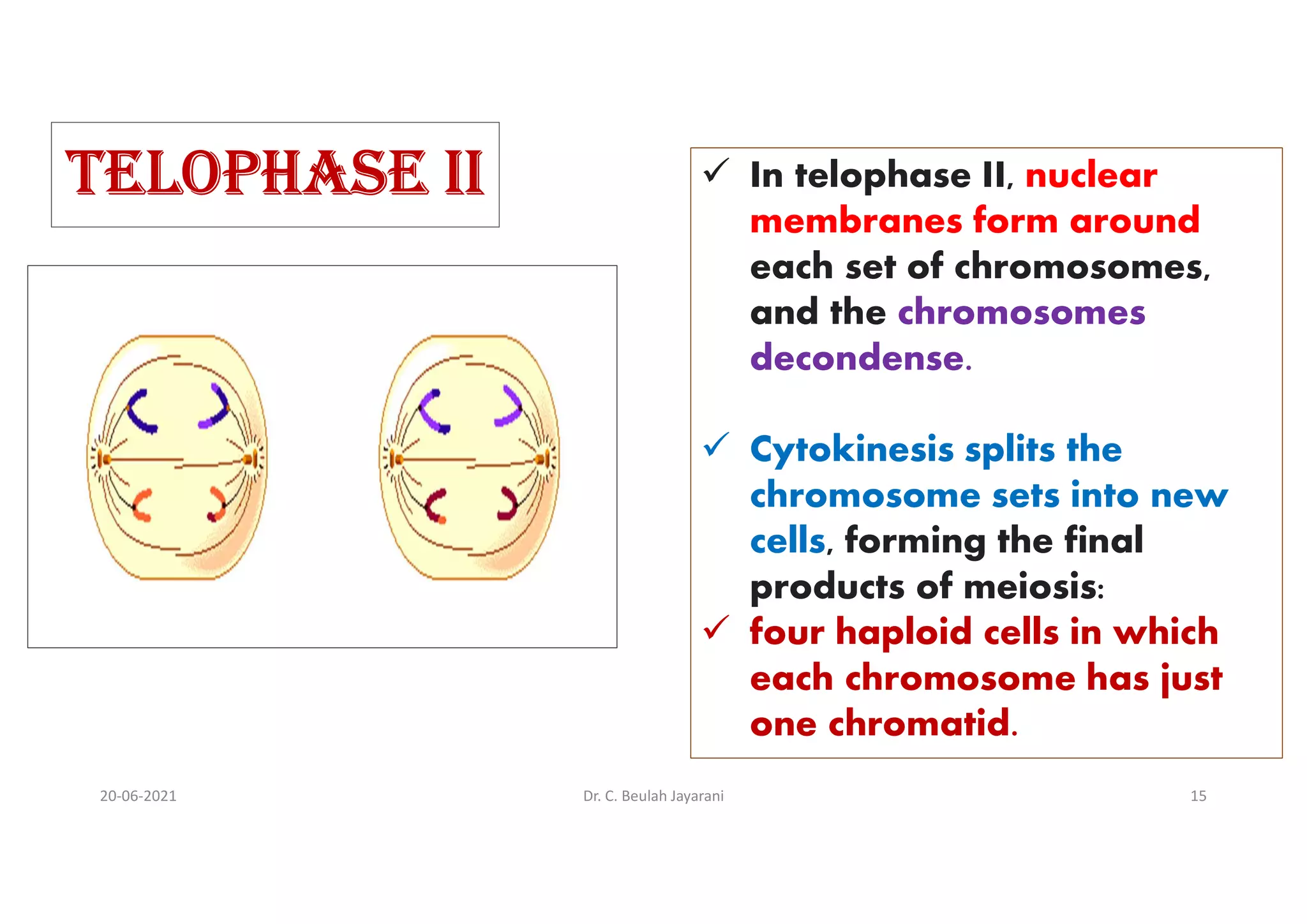 TELOPHASE II

✓ In telophase II, nuclear membranes form around each set of chromosomes, and the chromosomes decondense.

✓ Cytokinesis splits the chromosome sets into new cells, forming the final products of meiosis:

✓ four haploid cells in which each chromosome has just one chromatid.

20-06-2021

Dr. C. Beulah Jayarani

15